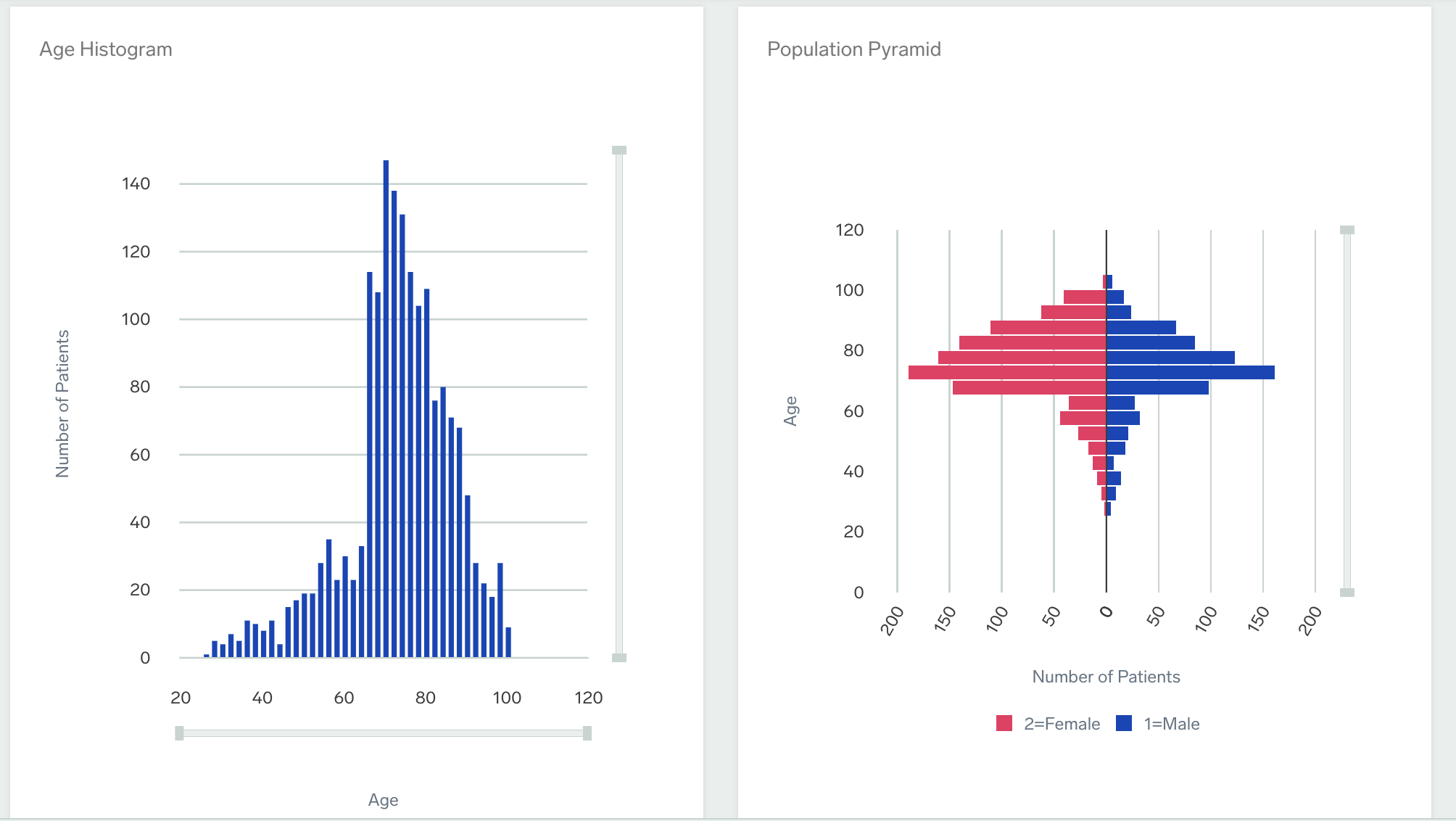 Age Histogram

140
120
100
80
60
40
20
0

Number of Patients

20 40 60 80 100 120

Age

Population Pyramid

120
100
80
60
40
20
0

Age

200 150 100 50 0 50 100 150 200

Number of Patients

2=Female 1=Male